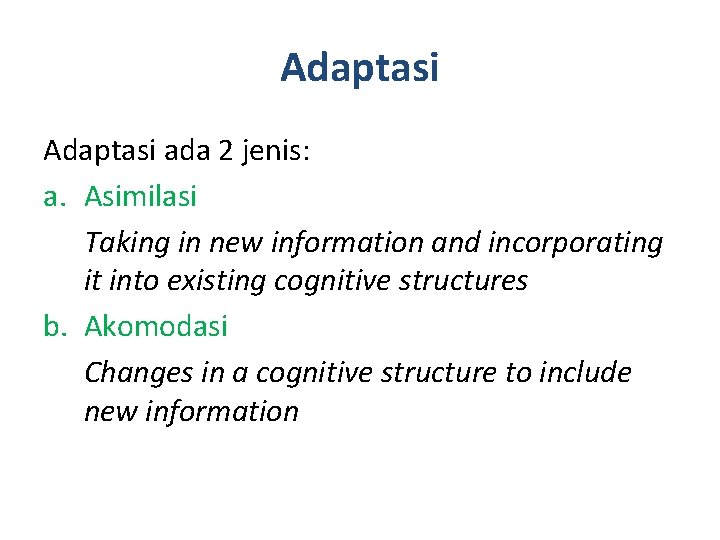 Adaptasi

Adaptasi ada 2 jenis:

a. Asimilasi

Taking in new information and incorporating it into existing cognitive structures

b. Akomodasi

Changes in a cognitive structure to include new information